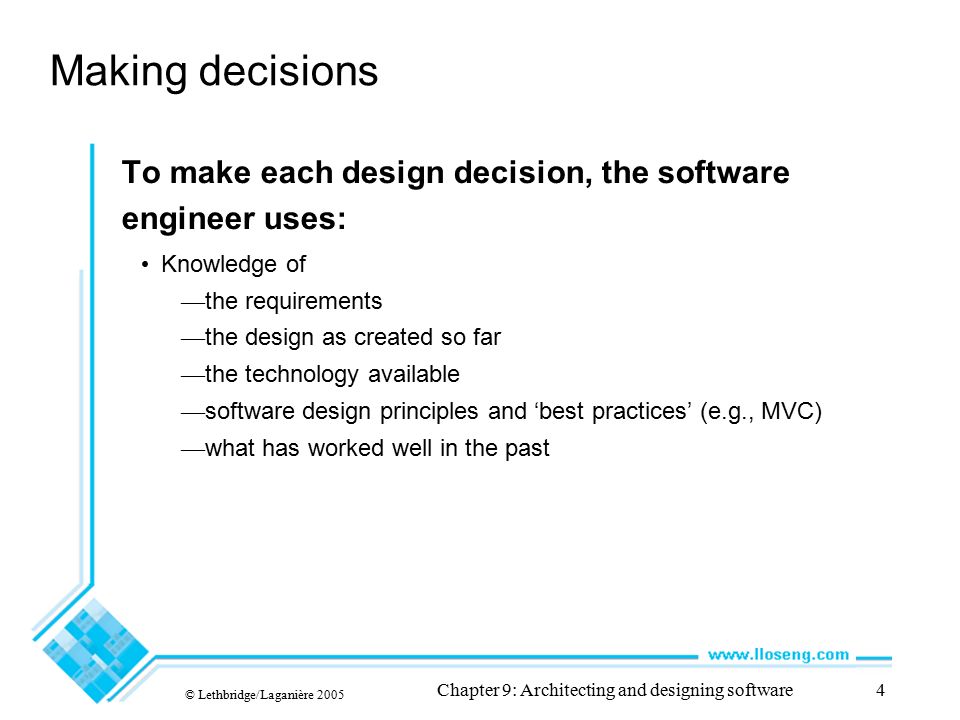 Making decisions

To make each design decision, the software engineer uses:

• Knowledge of
—the requirements
—the design as created so far
—the technology available
—software design principles and ‘best practices’ (e.g., MVC)
—what has worked well in the past

www.lloseng.com

© Lethbridge/Laganière 2005

Chapter 9: Architecting and designing software

4